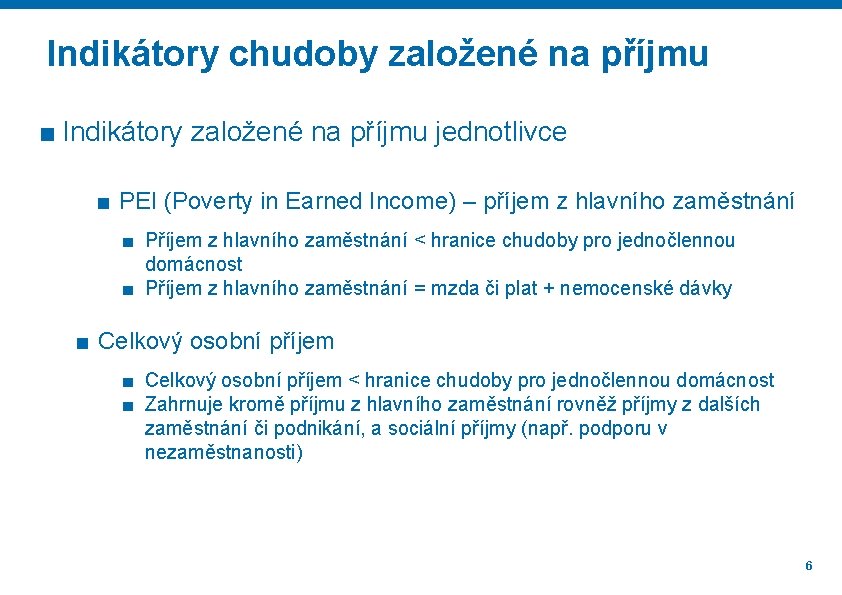 Indikátory chudoby založené na příjmu

■ Indikátory založené na příjmu jednotlivce

■ PEI (Poverty in Earned Income) – příjem z hlavního zaměstnání

■ Příjem z hlavního zaměstnání < hranice chudoby pro jednočlennou domácnost
■ Příjem z hlavního zaměstnání = mzda či plat + nemocenské dávky

■ Celkový osobní příjem

■ Celkový osobní příjem < hranice chudoby pro jednočlennou domácnost
■ Zahrnuje kromě příjmu z hlavního zaměstnání rovněž příjmy z dalších zaměstnání či podnikání, a sociální příjmy (např. podporu v nezaměstnanosti)

6